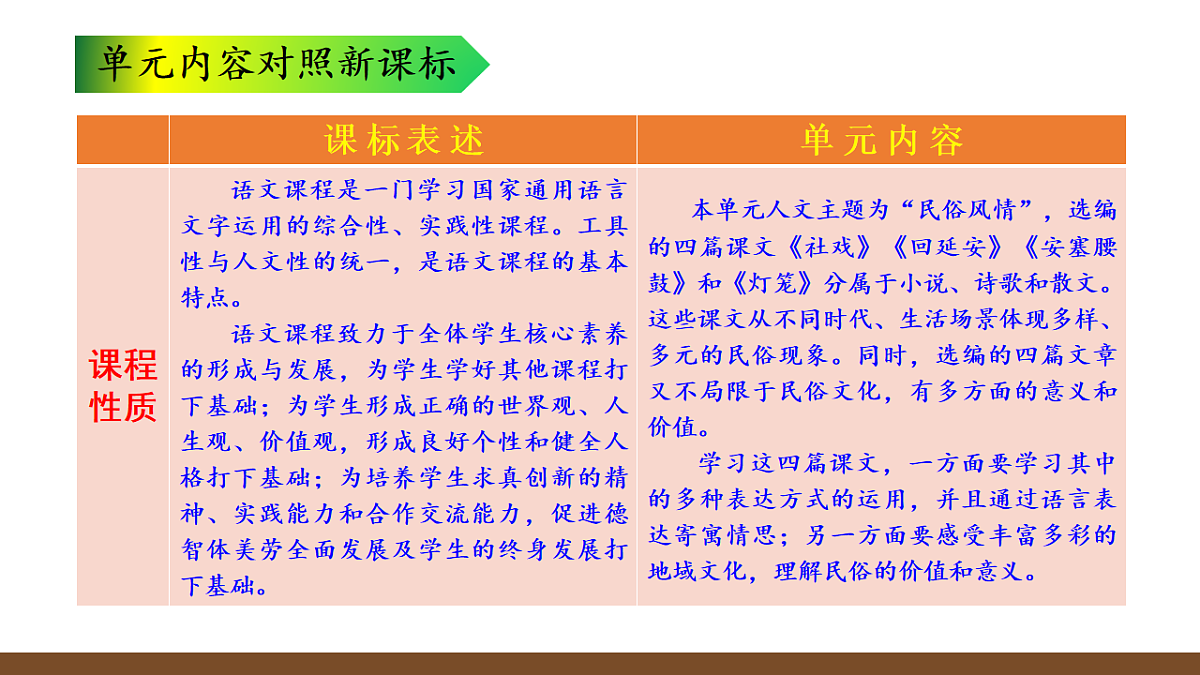 单元内容对照新课标

| | 课标表述 | 单元内容 |
|---|---|---|
| 课程性质 | 语文课程是一门学习国家通用语言文字运用的综合性、实践性课程。工具性与人文性的统一，是语文课程的基本特点。<br>语文课程致力于全体学生核心素养的形成与发展，为学生学好其他课程打下基础；为学生形成正确的世界观、人生观、价值观，形成良好个性和健全人格打下基础；为培养学生求真创新的精神、实践能力和合作交流能力，促进德智体美劳全面发展及学生的终身发展打下基础。 | 本单元人文主题为“民俗风情”，选编的四篇课文《社戏》《回延安》《安塞腰鼓》和《灯笼》分属于小说、诗歌和散文。这些课文从不同时代、生活场景体现多样、多元的民俗现象。同时，选编的四篇文章又不局限于民俗文化，有多方面的意义和价值。<br>学习这四篇课文，一方面要学习其中的多种表达方式的运用，并且通过语言表达寄寓情思；另一方面要感受丰富多彩的地域文化，理解民俗的价值和意义。 |